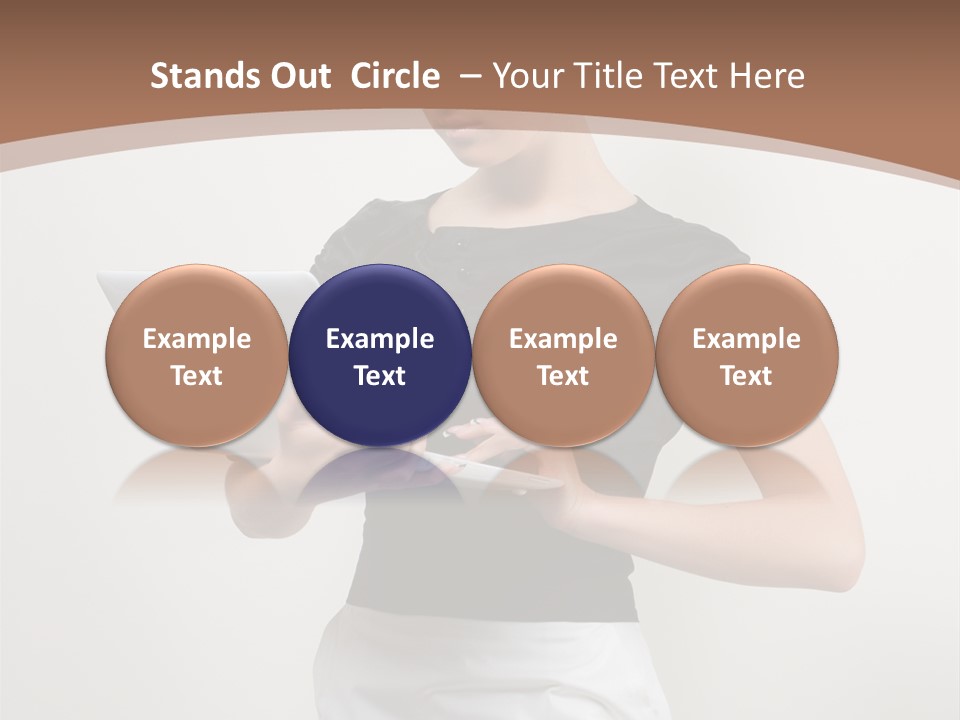 Stands Out Circle – Your Title Text Here

Example Text

Example Text

Example Text

Example Text